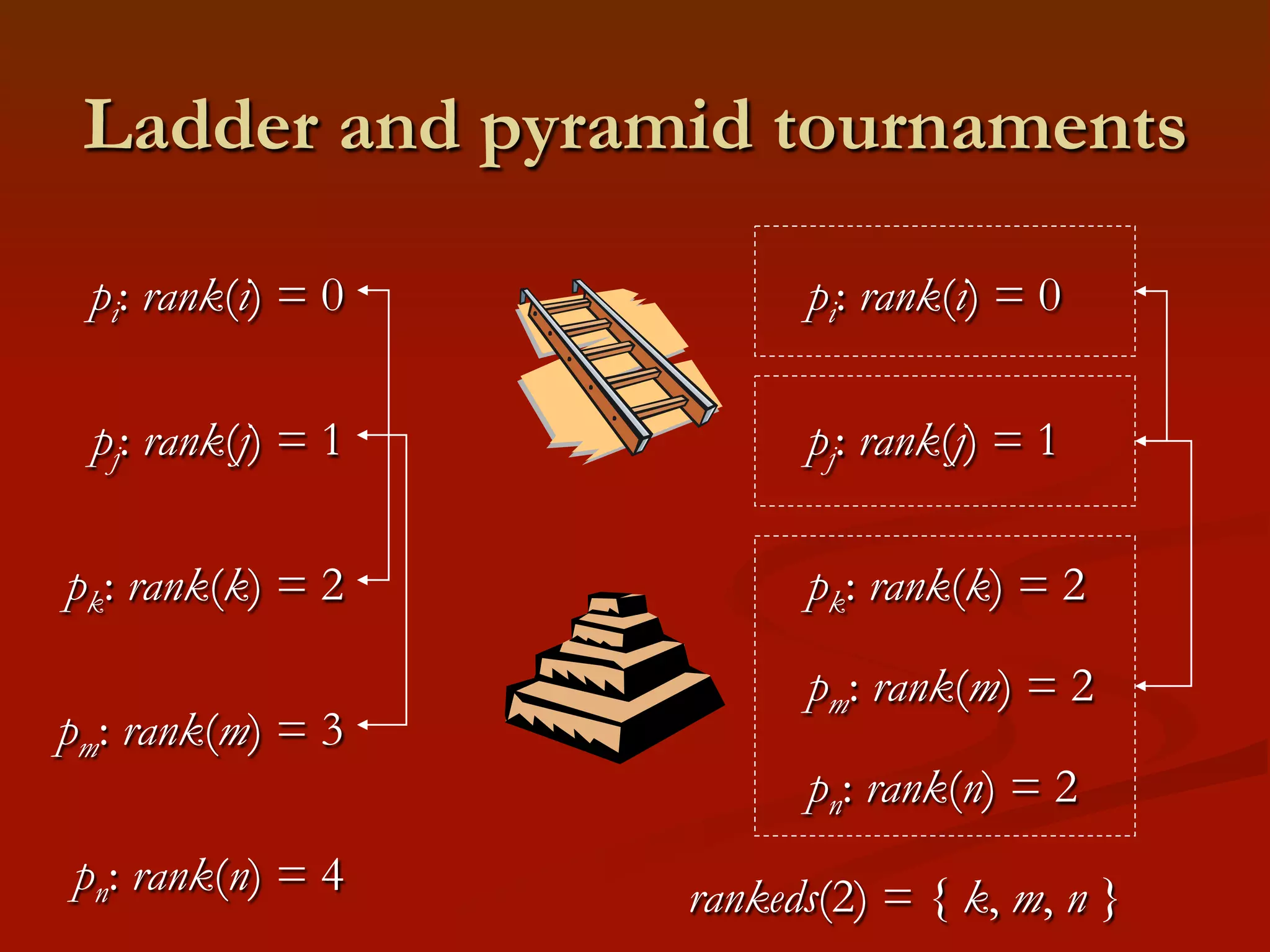 Ladder and pyramid tournaments

$p_i$: $rank(i) = 0$

$p_j$: $rank(j) = 1$

$p_k$: $rank(k) = 2$

$p_m$: $rank(m) = 3$

$p_n$: $rank(n) = 4$

$p_i$: $rank(i) = 0$

$p_j$: $rank(j) = 1$

$p_k$: $rank(k) = 2$

$p_m$: $rank(m) = 2$

$p_n$: $rank(n) = 2$

$rankeds(2) = \{ k, m, n \}$